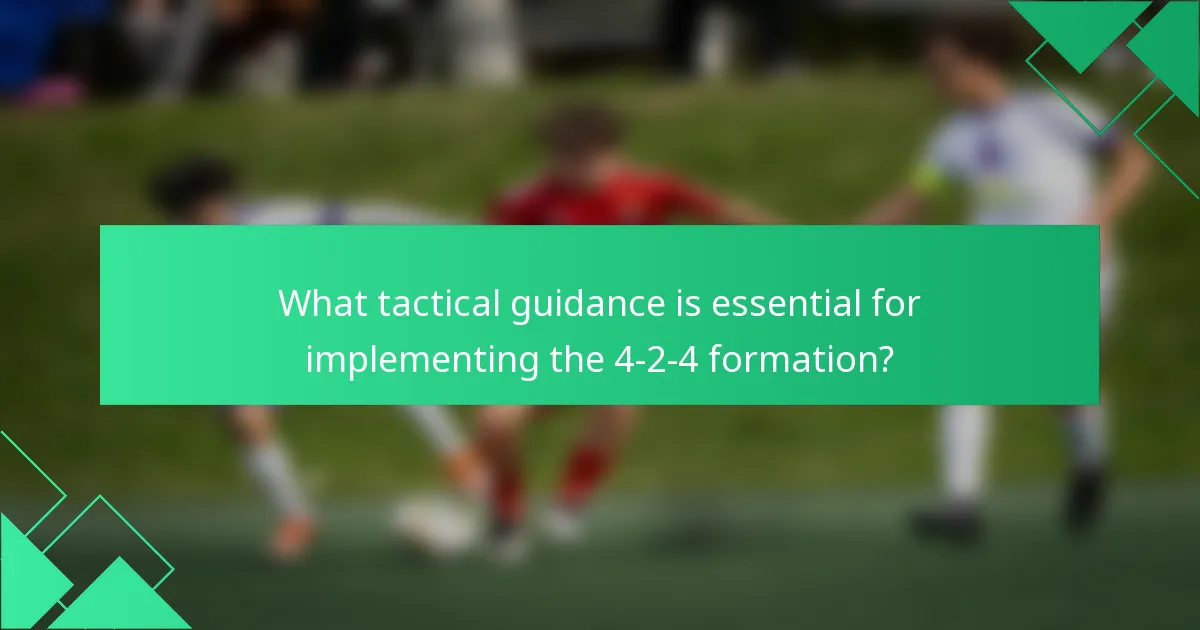 What tactical guidance is essential for implementing the 4-2-4 formation?